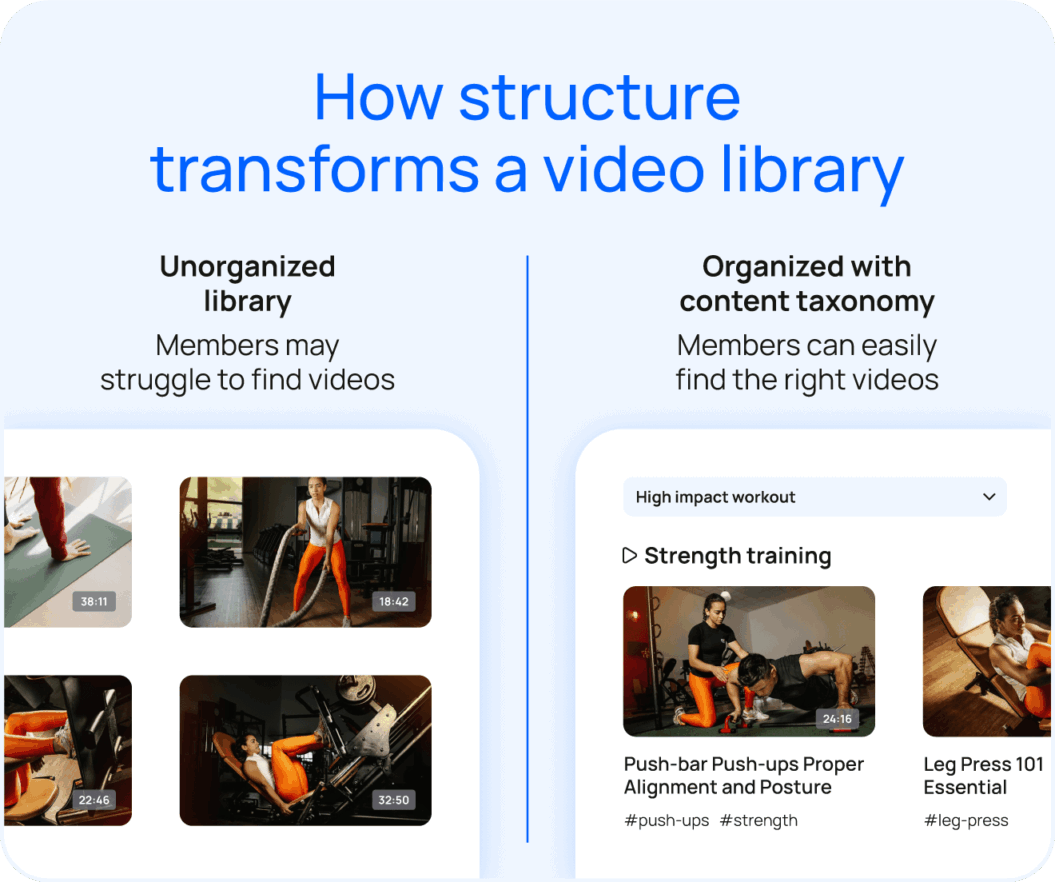 How structure transforms a video library

Unorganized library

Members may struggle to find videos

38:11

18:42

22:46

32:50

Organized with content taxonomy

Members can easily find the right videos

High impact workout

Strength training

24:16

Push-bar Push-ups Proper Alignment and Posture

#push-ups #strength

Leg Press 101 Essential

#leg-press